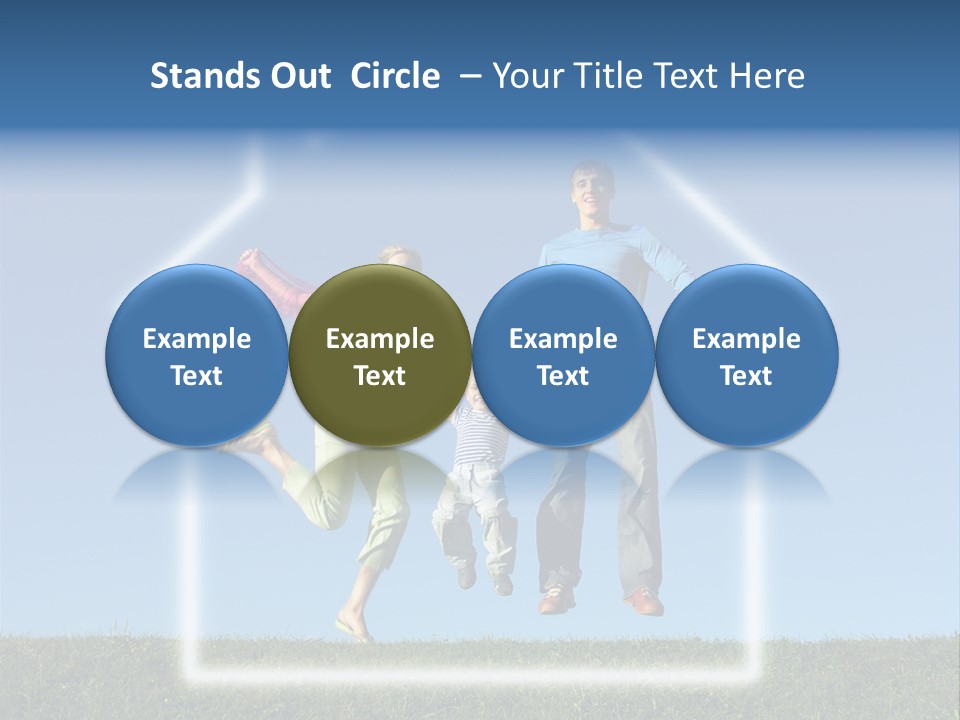 Stands Out Circle – Your Title Text Here

Example Text

Example Text

Example Text

Example Text